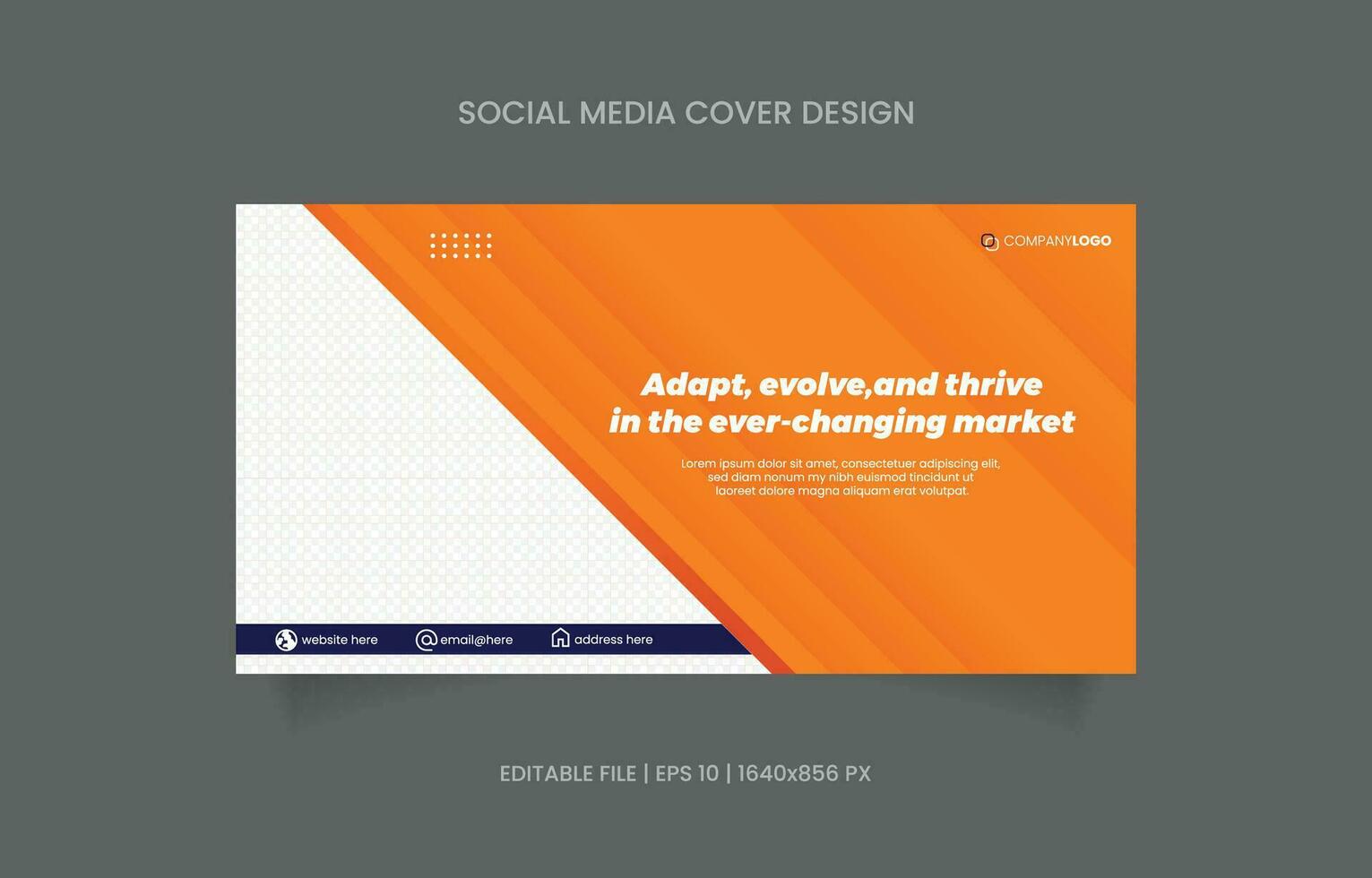 SOCIAL MEDIA COVER DESIGN

COMPANYLOGO

Adapt, evolve,and thrive in the ever-changing market

Lorem ipsum dolor sit amet, consectetuer adipiscing elit, sed diam nonum my nibh euismod tincidunt ut laoreet dolore magna aliquam erat volutpat.

website here

email@here

address here

EDITABLE FILE | EPS 10 | 1640x856 PX